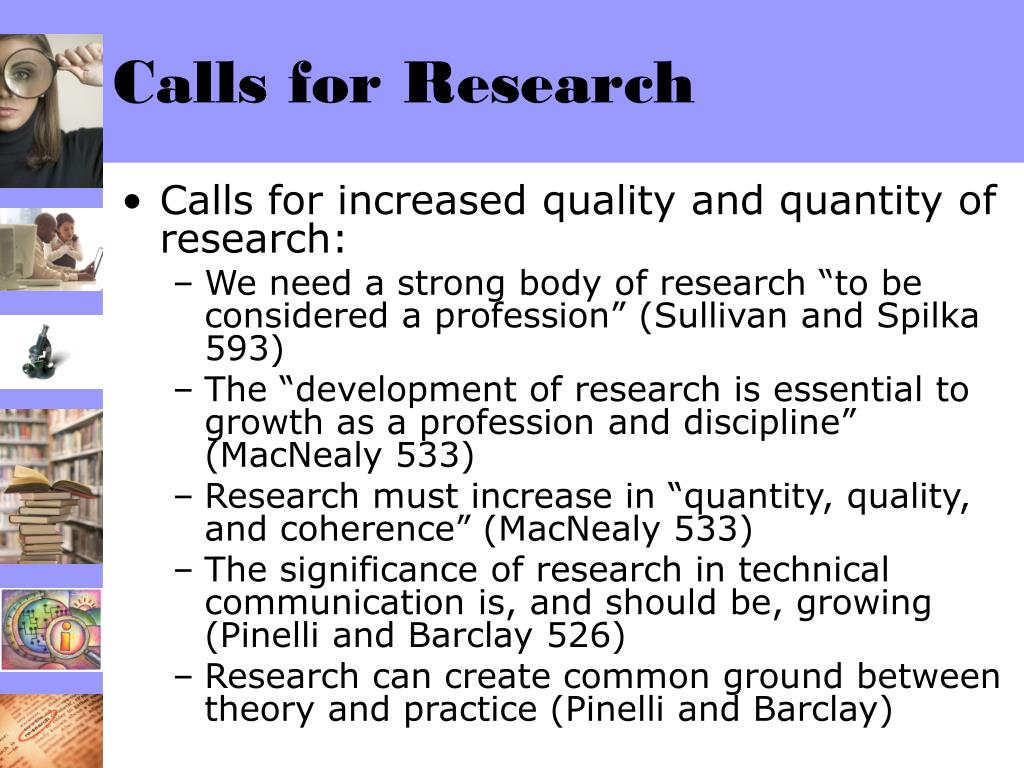 Calls for Research

• Calls for increased quality and quantity of research:
– We need a strong body of research “to be considered a profession” (Sullivan and Spilka 593)
– The “development of research is essential to growth as a profession and discipline” (MacNealy 533)
– Research must increase in “quantity, quality, and coherence” (MacNealy 533)
– The significance of research in technical communication is, and should be, growing (Pinelli and Barclay 526)
– Research can create common ground between theory and practice (Pinelli and Barclay)